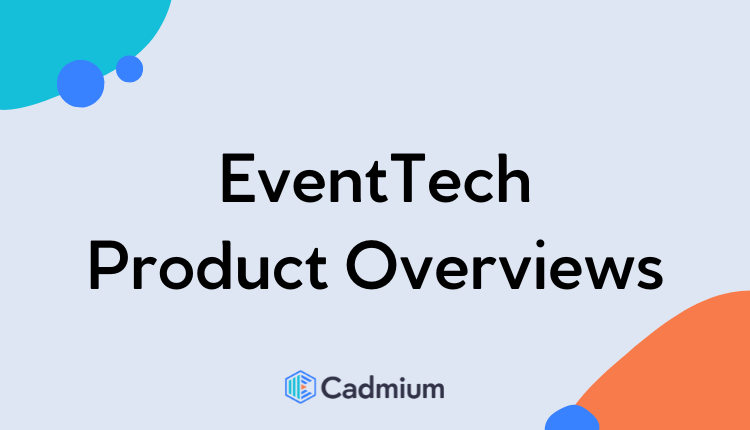 EventTech
Product Overviews

Cadmium